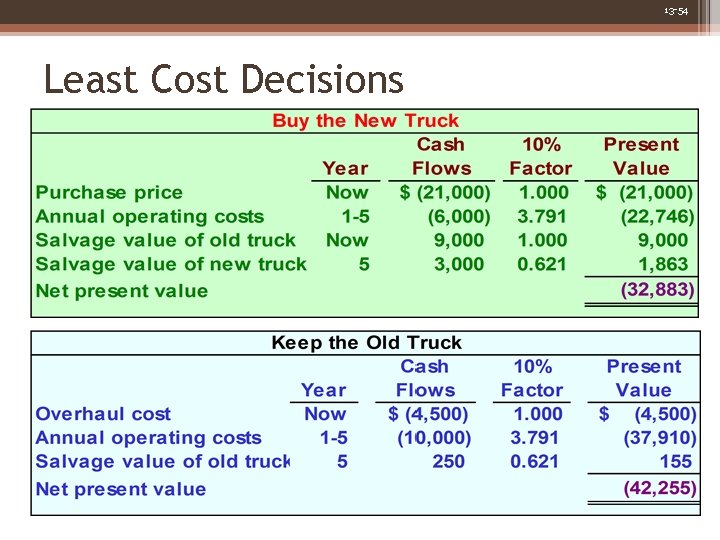 13-54

Least Cost Decisions

Buy the New Truck

| | Year | Cash Flows | 10% Factor | Present Value |
|---|---|---|---|---|
| Purchase price | Now | $ (21,000) | 1.000 | $ (21,000) |
| Annual operating costs | 1-5 | (6,000) | 3.791 | (22,746) |
| Salvage value of old truck | Now | 9,000 | 1.000 | 9,000 |
| Salvage value of new truck | 5 | 3,000 | 0.621 | 1,863 |
| Net present value | | | | (32,883) |

Keep the Old Truck

| | Year | Cash Flows | 10% Factor | Present Value |
|---|---|---|---|---|
| Overhaul cost | Now | $ (4,500) | 1.000 | $ (4,500) |
| Annual operating costs | 1-5 | (10,000) | 3.791 | (37,910) |
| Salvage value of old truck | 5 | 250 | 0.621 | 155 |
| Net present value | | | | (42,255) |